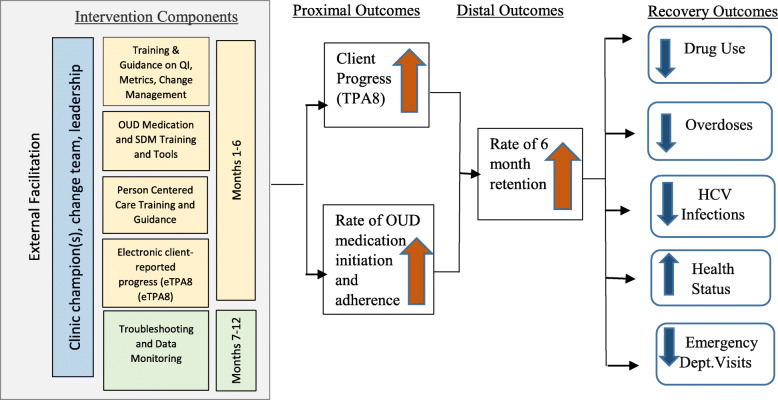 Intervention Components

External Facilitation

Clinic champion(s), change team, leadership

Training & Guidance on QI, Metrics, Change Management

OUD Medication and SDM Training and Tools

Person Centered Care Training and Guidance

Electronic client-reported progress (eTPA8 (eTPA8)

Months 1-6

Troubleshooting and Data Monitoring

Months 7-12

Proximal Outcomes

Client Progress (TPA8)

Rate of OUD medication initiation and adherence

Distal Outcomes

Rate of 6 month retention

Recovery Outcomes

Drug Use

Overdoses

HCV Infections

Health Status

Emergency Dept.Visits